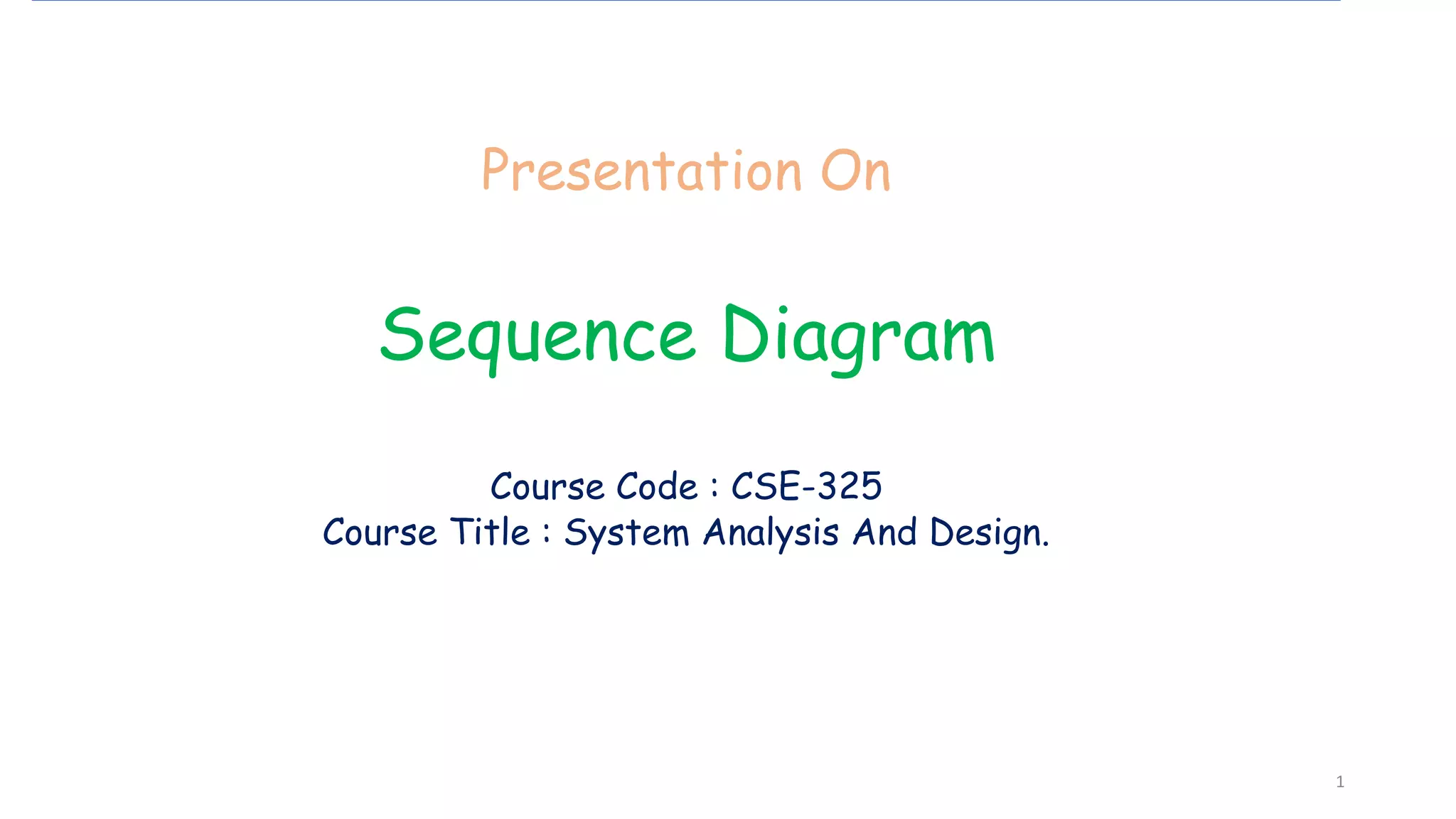 Presentation On

Sequence Diagram

Course Code : CSE-325
Course Title : System Analysis And Design.

1